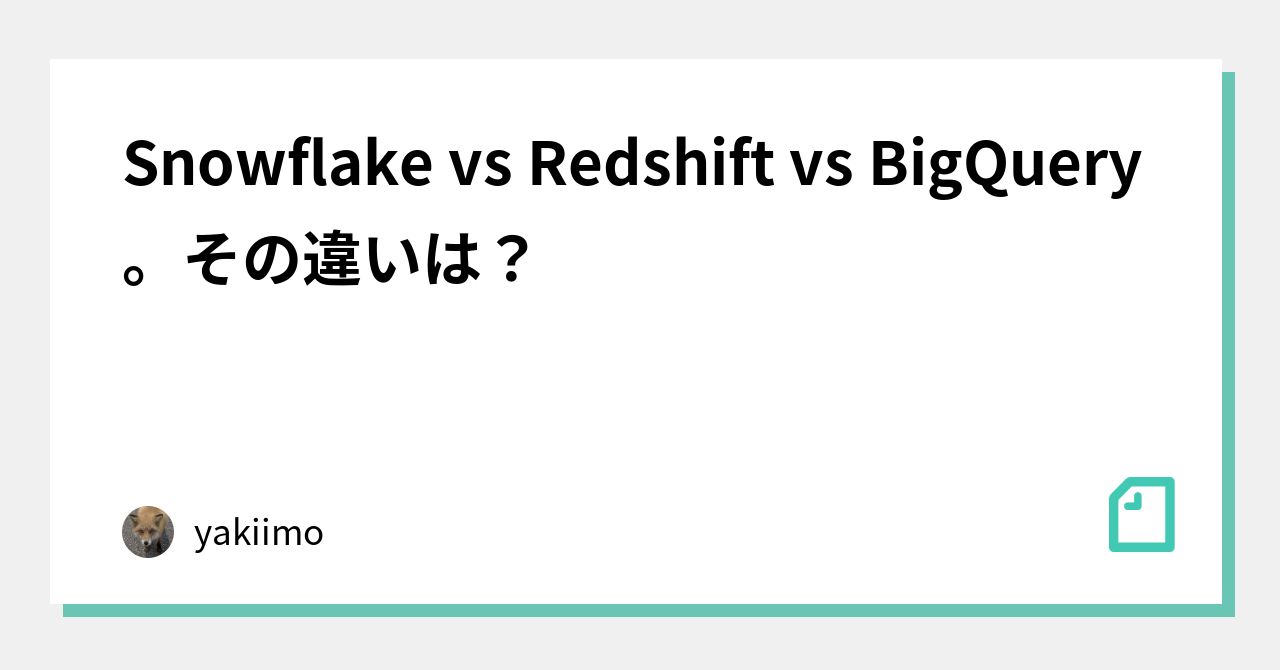 Snowflake vs Redshift vs BigQuery。その違いは？

yakiimo